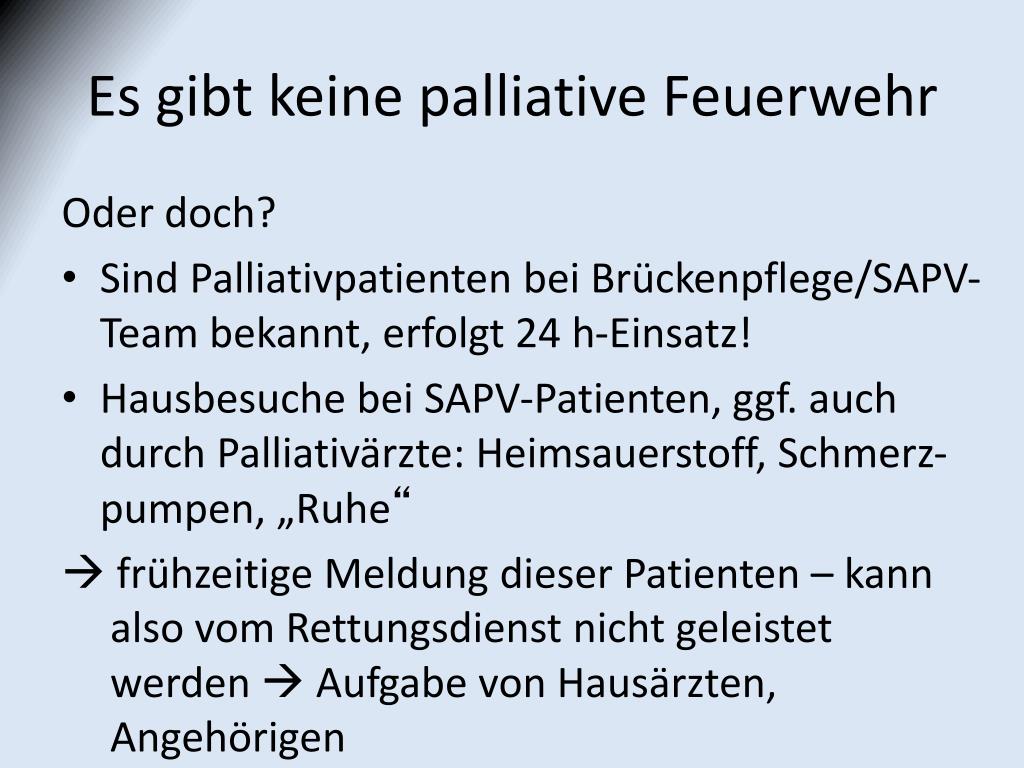 Es gibt keine palliative Feuerwehr

Oder doch?

• Sind Palliativpatienten bei Brückenpflege/SAPV-Team bekannt, erfolgt 24 h-Einsatz!

• Hausbesuche bei SAPV-Patienten, ggf. auch durch Palliativärzte: Heimsauerstoff, Schmerzpumpen, „Ruhe“

→ frühzeitige Meldung dieser Patienten – kann also vom Rettungsdienst nicht geleistet werden → Aufgabe von Hausärzten, Angehörigen